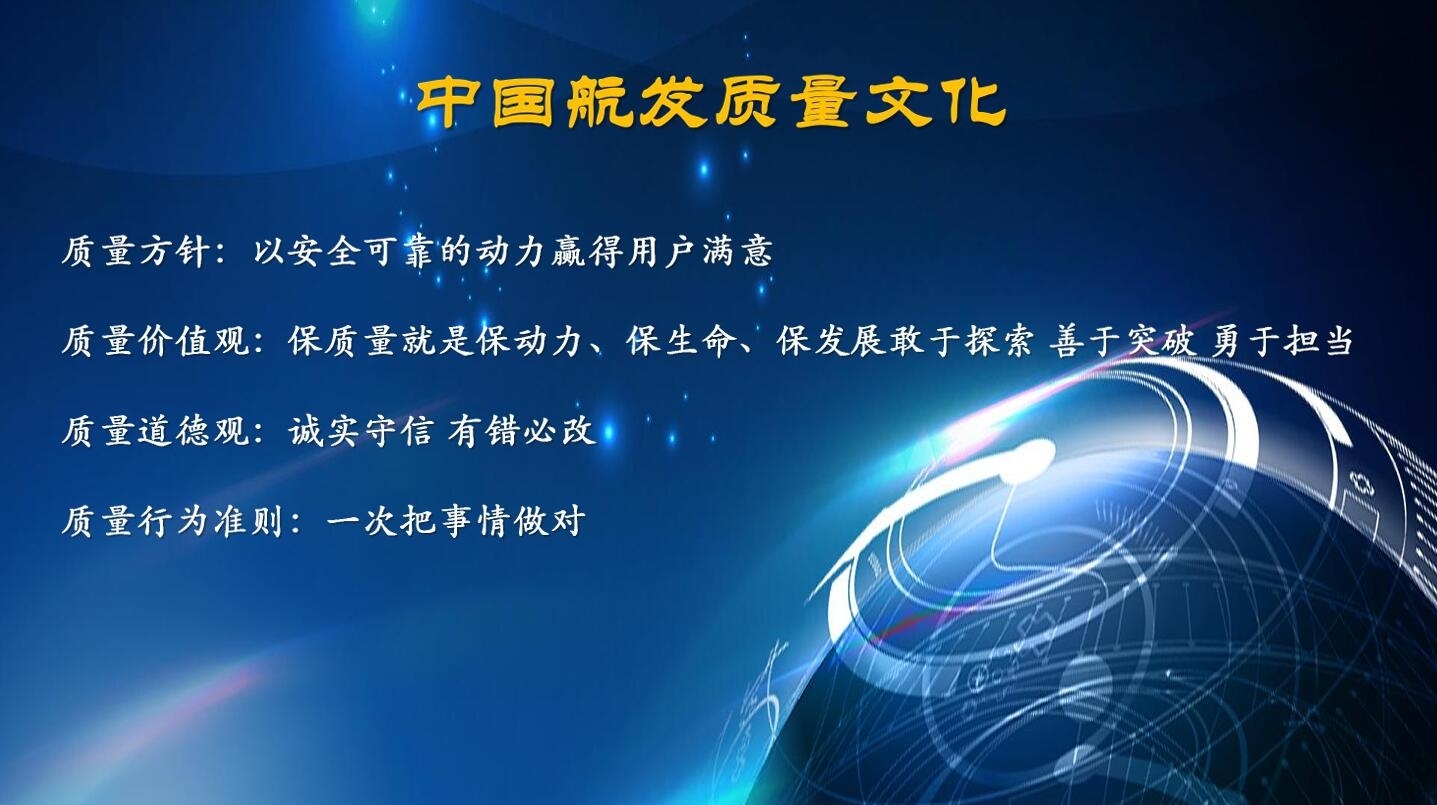 中国航发质量文化

质量方针：以安全可靠的动力赢得用户满意

质量价值观：保质量就是保动力、保生命、保发展敢于探索 善于突破 勇于担当

质量道德观：诚实守信 有错必改

质量行为准则：一次把事情做对